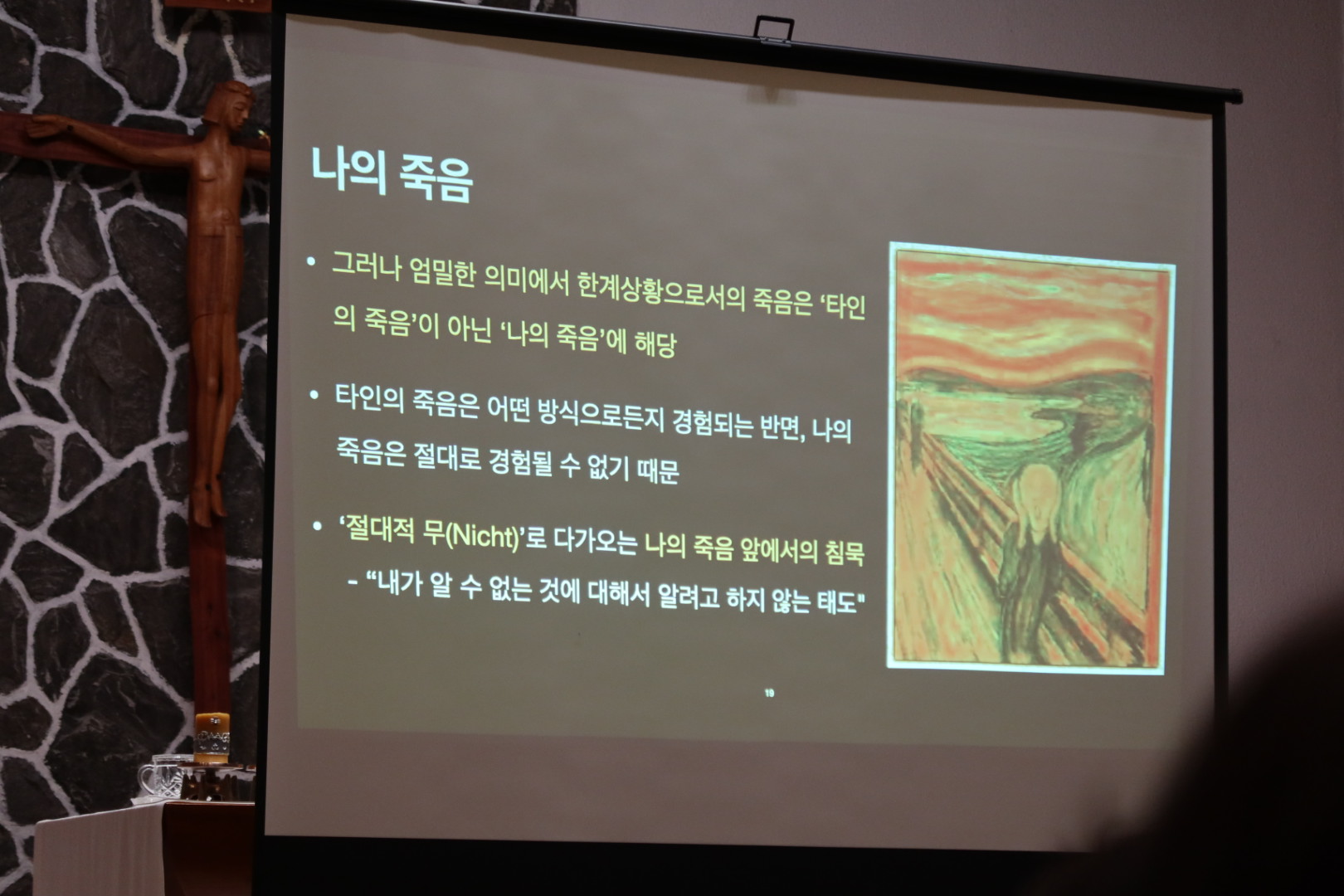 나의 죽음

• 그러나 엄밀한 의미에서 한계상황으로서의 죽음은 '타인의 죽음'이 아닌 '나의 죽음'에 해당

• 타인의 죽음은 어떤 방식으로든지 경험되는 반면, 나의 죽음은 절대로 경험될 수 없기 때문

• '절대적 무(Nicht)'로 다가오는 나의 죽음 앞에서의 침묵
- "내가 알 수 없는 것에 대해서 알려고 하지 않는 태도"

19